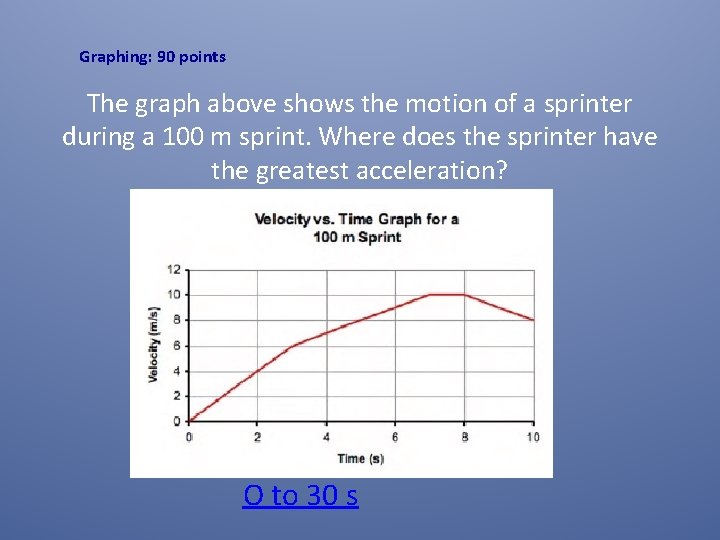 Graphing: 90 points

The graph above shows the motion of a sprinter during a 100 m sprint. Where does the sprinter have the greatest acceleration?

Velocity vs. Time Graph for a 100 m Sprint

Velocity (m/s)

12
10
8
6
4
2
0

0
2
4
6
8
10

Time (s)

O to 30 s